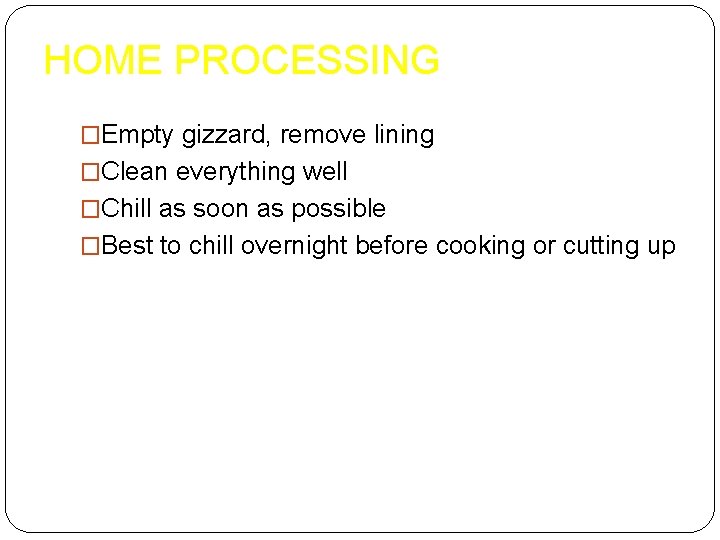 HOME PROCESSING

□Empty gizzard, remove lining
□Clean everything well
□Chill as soon as possible
□Best to chill overnight before cooking or cutting up